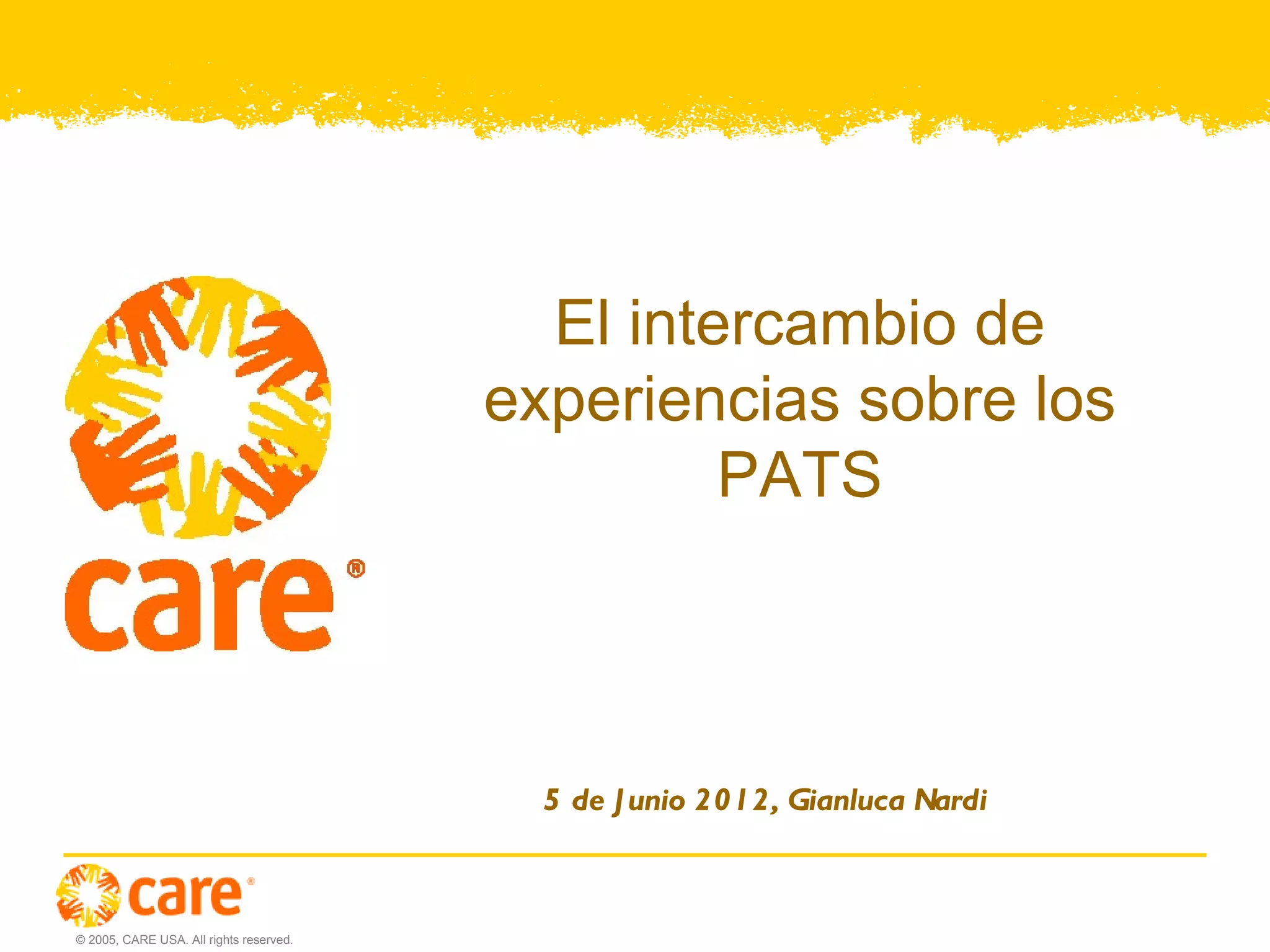 care®

El intercambio de experiencias sobre los PATS

5 de Junio 2012, Gianluca Nardi

care®

© 2005, CARE USA. All rights reserved.